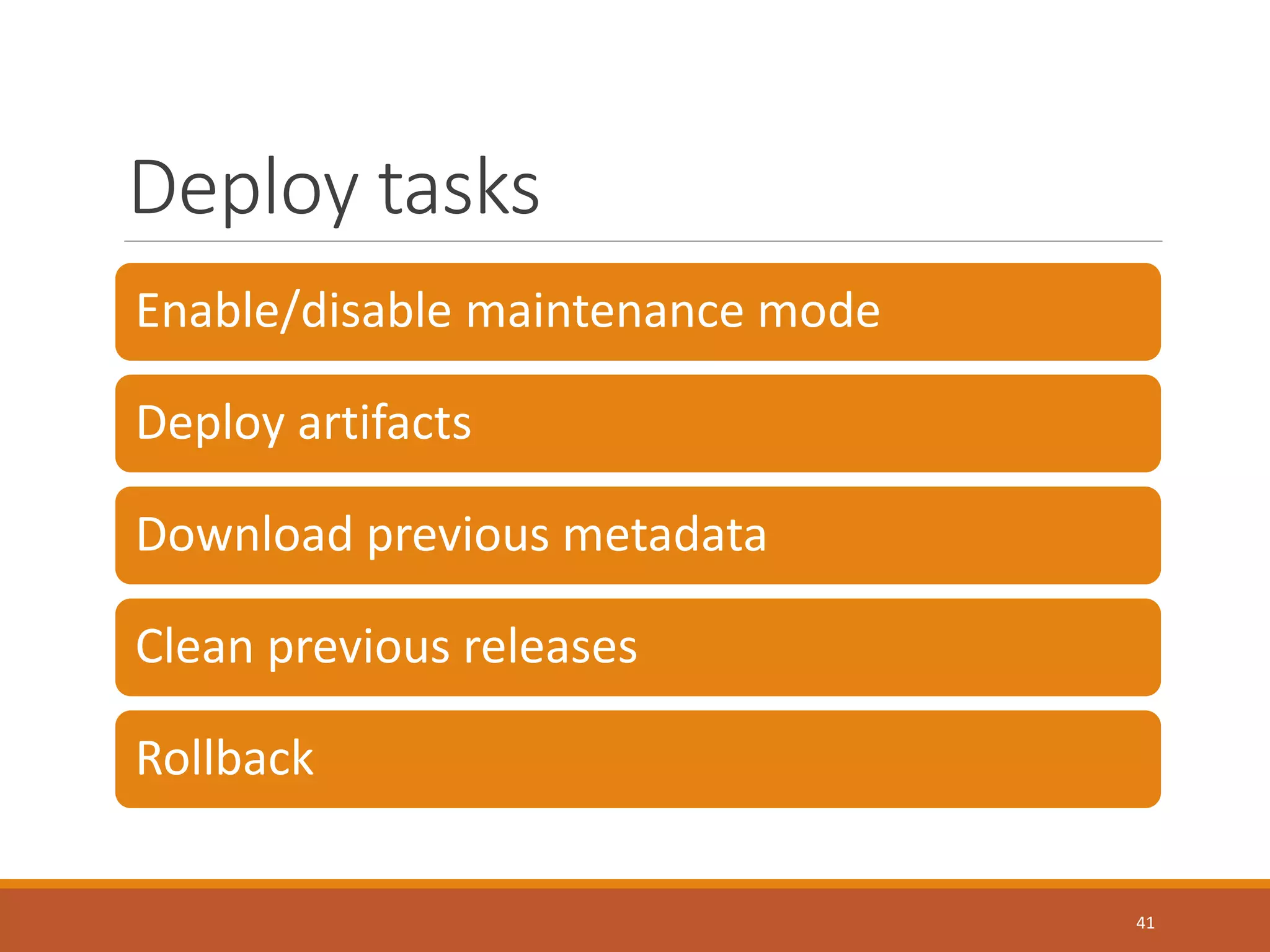 Deploy tasks

Enable/disable maintenance mode

Deploy artifacts

Download previous metadata

Clean previous releases

Rollback

41